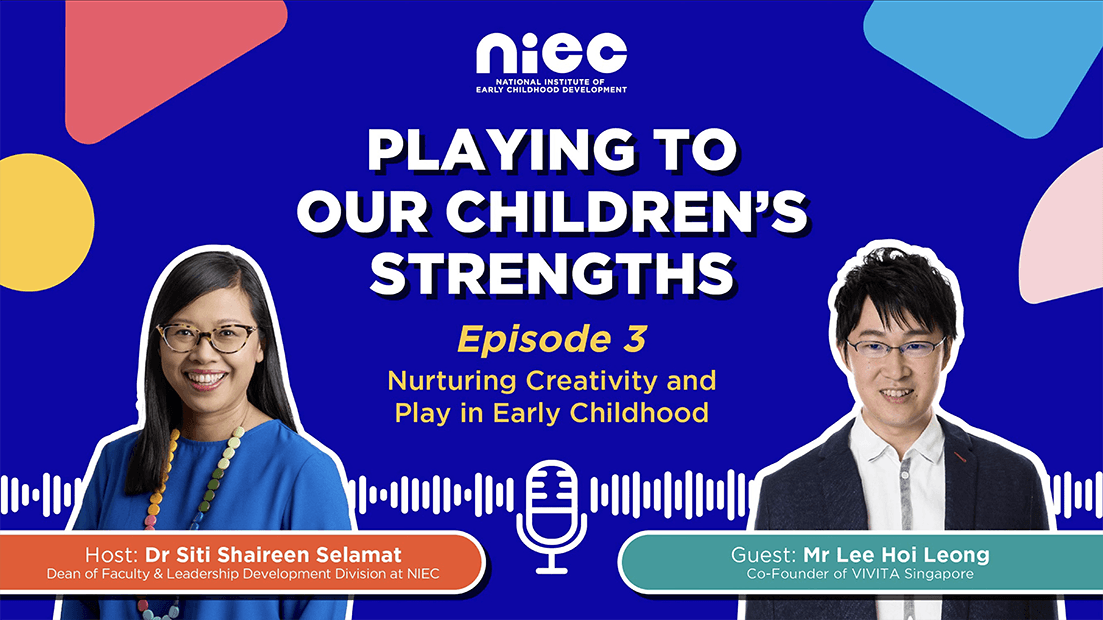 niec
NATIONAL INSTITUTE OF EARLY CHILDHOOD DEVELOPMENT

PLAYING TO OUR CHILDREN'S STRENGTHS

Episode 3
Nurturing Creativity and Play in Early Childhood

Host: Dr Siti Shaireen Selamat
Dean of Faculty & Leadership Development Division at NIEC

Guest: Mr Lee Hoi Leong
Co-Founder of VIVITA Singapore